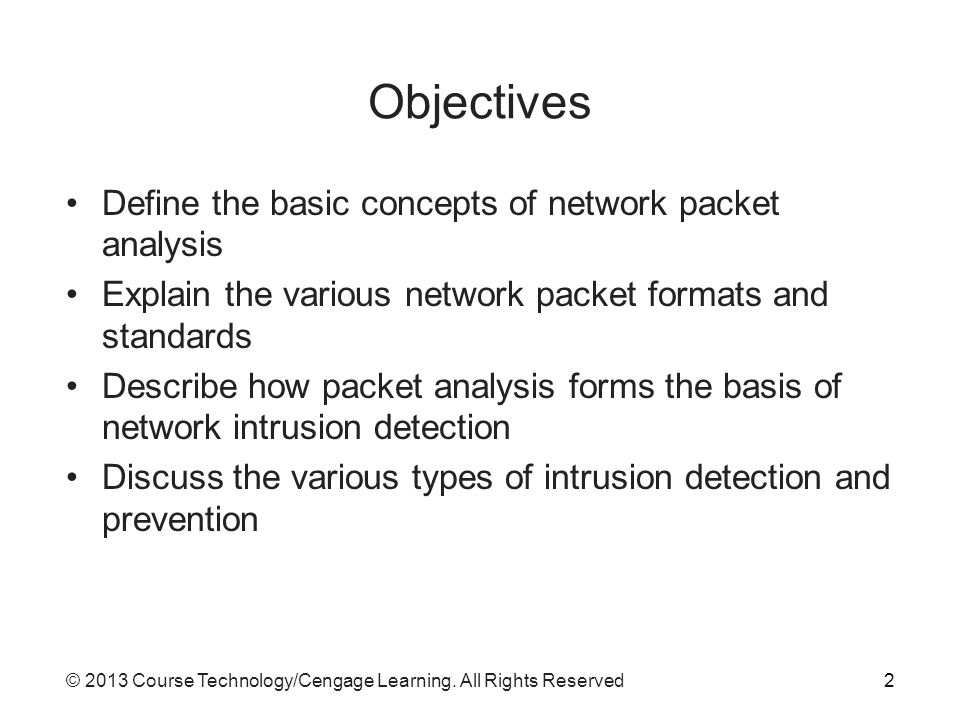 Objectives

• Define the basic concepts of network packet analysis
• Explain the various network packet formats and standards
• Describe how packet analysis forms the basis of network intrusion detection
• Discuss the various types of intrusion detection and prevention

© 2013 Course Technology/Cengage Learning. All Rights Reserved

2